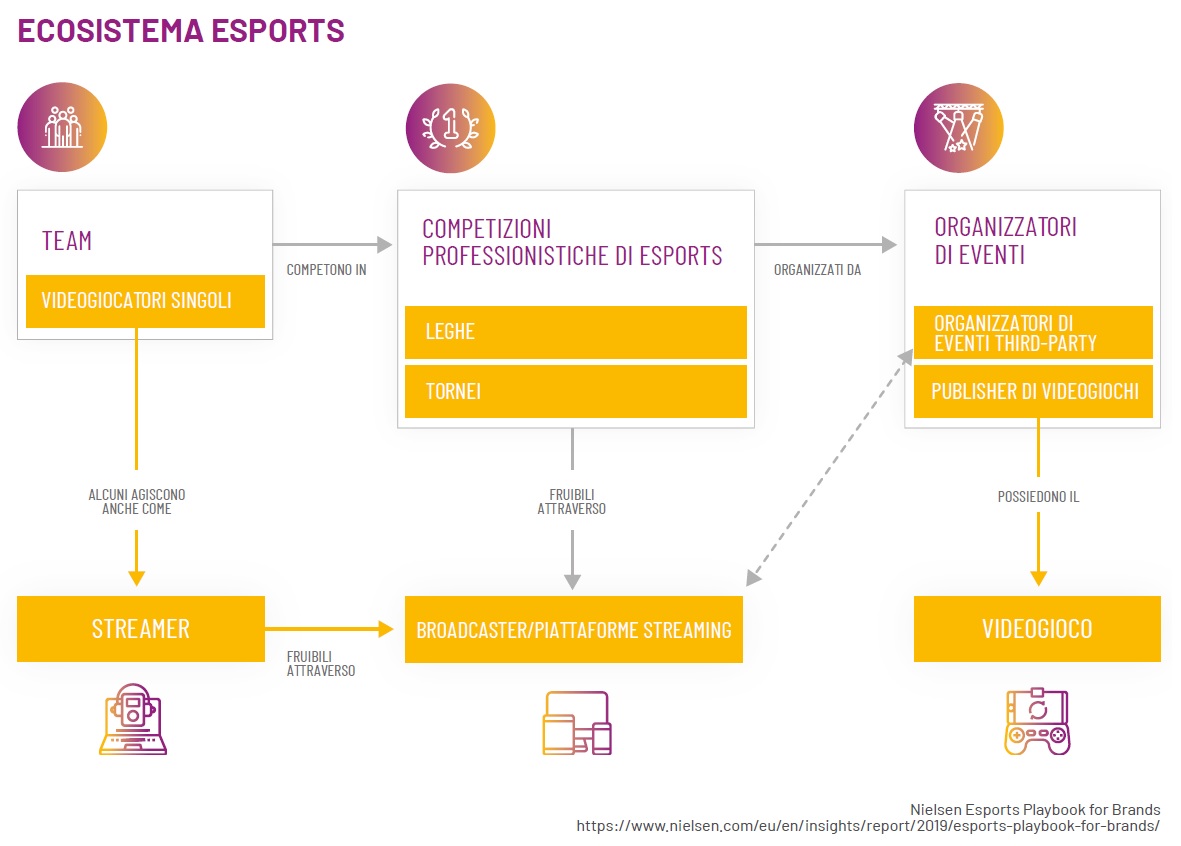 ECOSISTEMA ESPORTS

TEAM

VIDEOGIOCATORI SINGOLI

COMPETONO IN

COMPETIZIONI PROFESSIONISTICHE DI ESPORTS

LEGHE

TORNEI

ORGANIZZATI DA

ORGANIZZATORI DI EVENTI

ORGANIZZATORI DI EVENTI THIRD-PARTY

PUBLISHER DI VIDEOGIOCHI

ALCUNI AGISCONO ANCHE COME

FRUIBILI ATTRAVERSO

POSSIEDONO IL

STREAMER

FRUIBILI ATTRAVERSO

BROADCASTER/PIATTAFORME STREAMING

VIDEOGIOCO

Nielsen Esports Playbook for Brands
https://www.nielsen.com/eu/en/insights/report/2019/esports-playbook-for-brands/